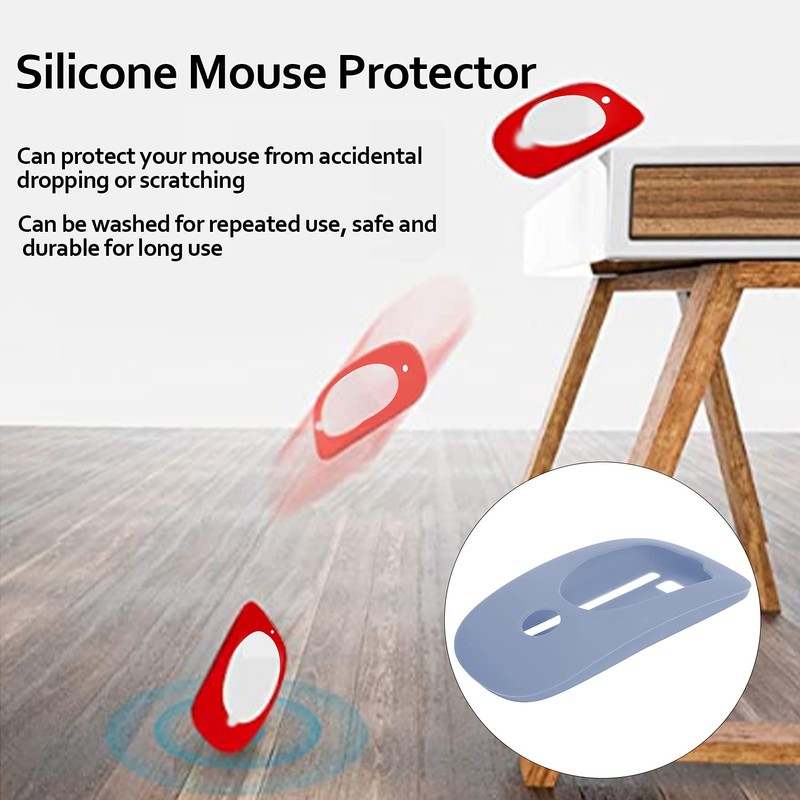 Silicone Mouse Protector

Can protect your mouse from accidental dropping or scratching

Can be washed for repeated use, safe and durable for long use